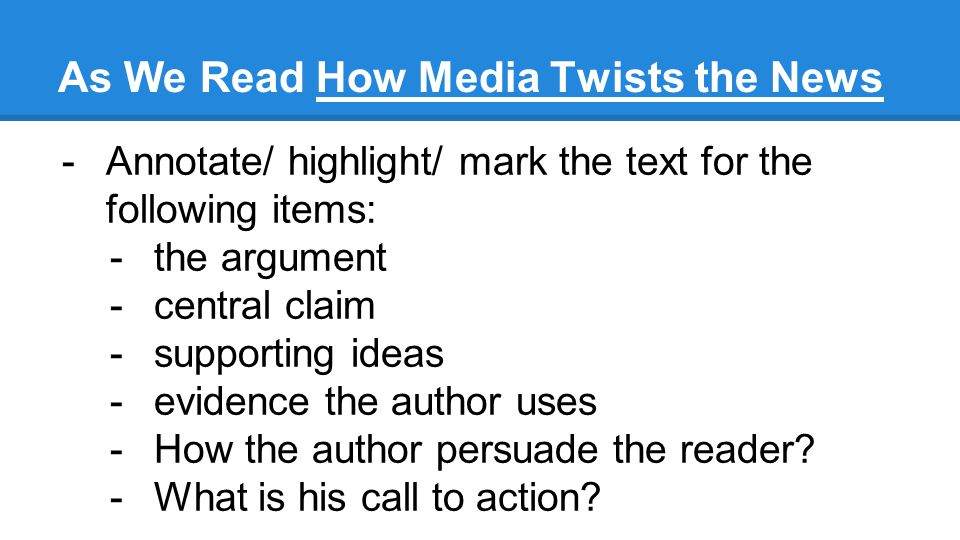 As We Read How Media Twists the News

- Annotate/ highlight/ mark the text for the following items:
  - the argument
  - central claim
  - supporting ideas
  - evidence the author uses
  - How the author persuade the reader?
  - What is his call to action?